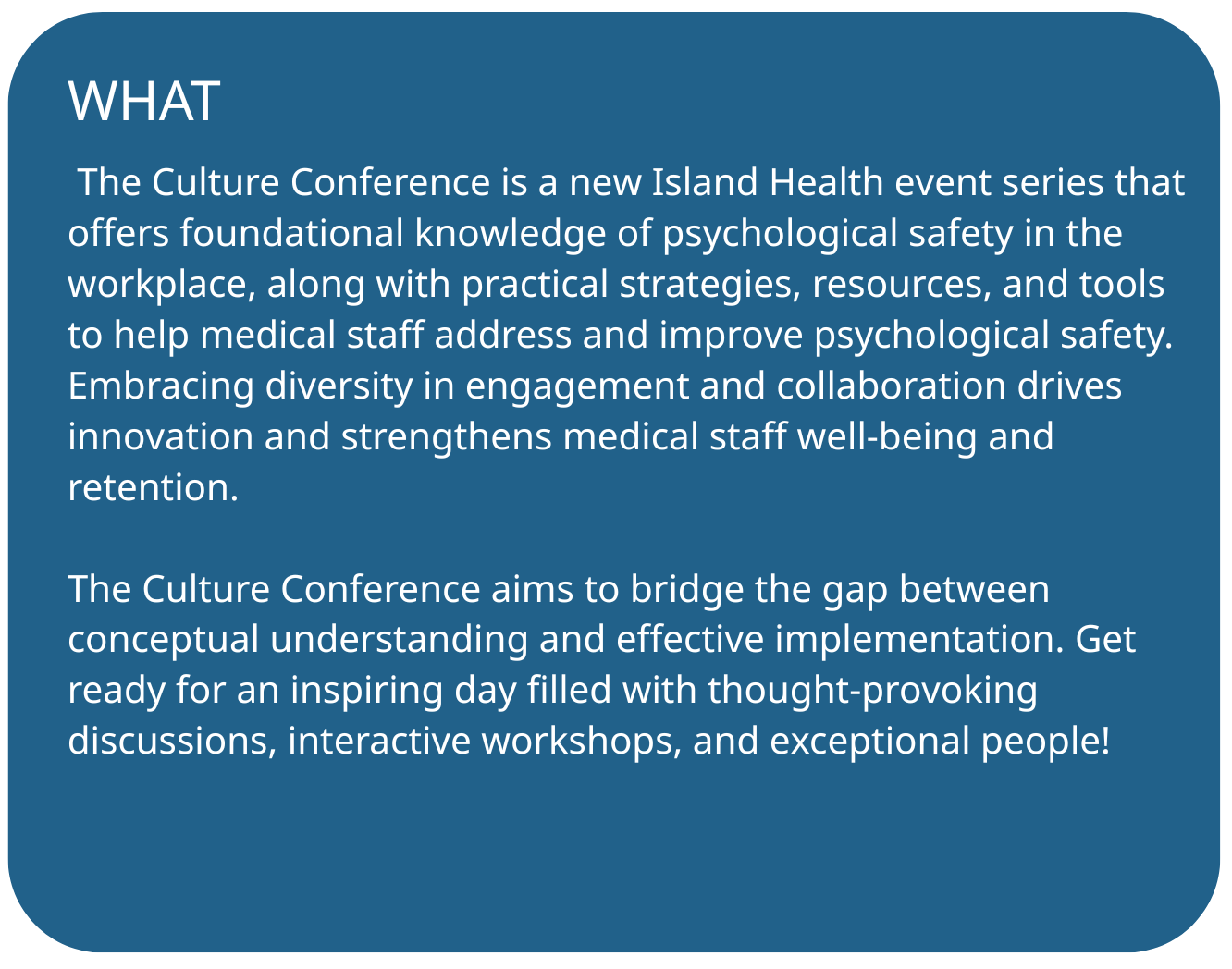 WHAT

The Culture Conference is a new Island Health event series that offers foundational knowledge of psychological safety in the workplace, along with practical strategies, resources, and tools to help medical staff address and improve psychological safety. Embracing diversity in engagement and collaboration drives innovation and strengthens medical staff well-being and retention.

The Culture Conference aims to bridge the gap between conceptual understanding and effective implementation. Get ready for an inspiring day filled with thought-provoking discussions, interactive workshops, and exceptional people!